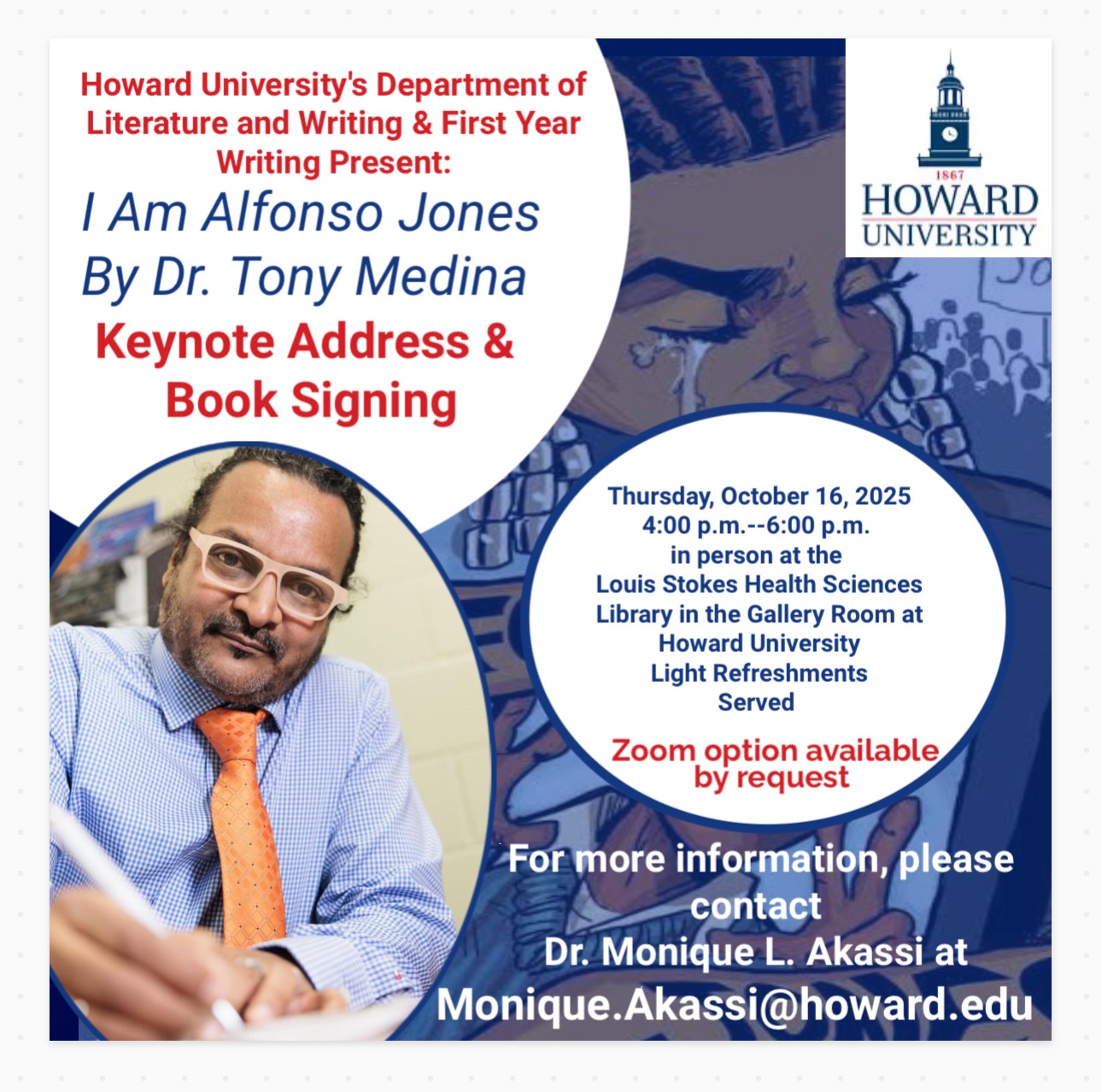 Howard University's Department of Literature and Writing & First Year Writing Present:

I Am Alfonso Jones
By Dr. Tony Medina

Keynote Address & Book Signing

1867
HOWARD
UNIVERSITY

Thursday, October 16, 2025
4:00 p.m.--6:00 p.m.
in person at the
Louis Stokes Health Sciences
Library in the Gallery Room at
Howard University
Light Refreshments
Served

Zoom option available by request

For more information, please contact
Dr. Monique L. Akassi at
Monique.Akassi@howard.edu